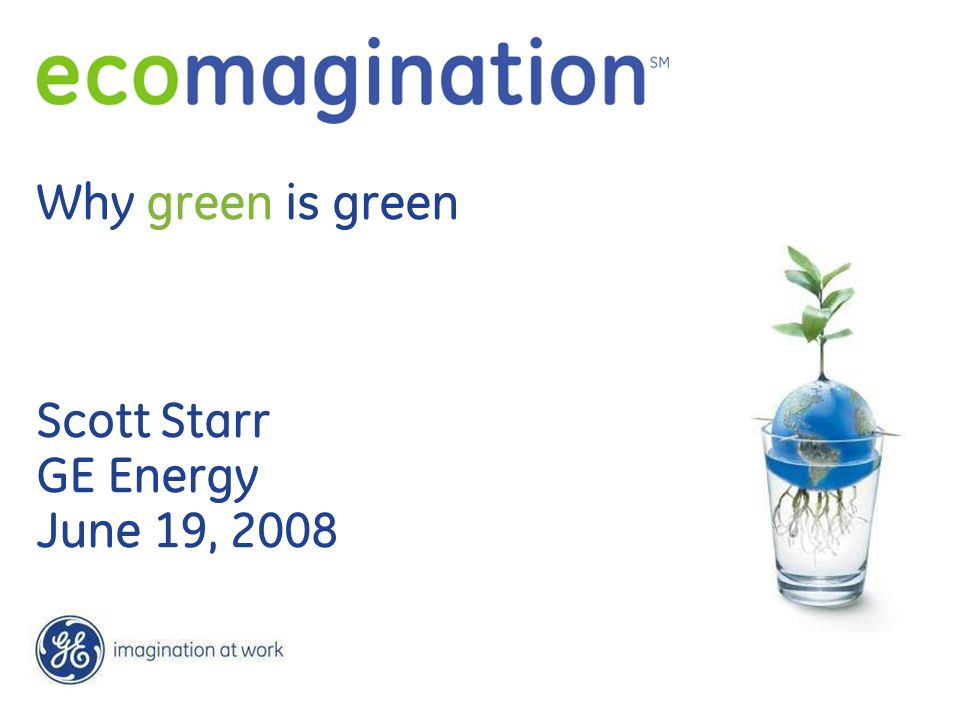 ecomagination℠

Why green is green

Scott Starr
GE Energy
June 19, 2008

GE imagination at work